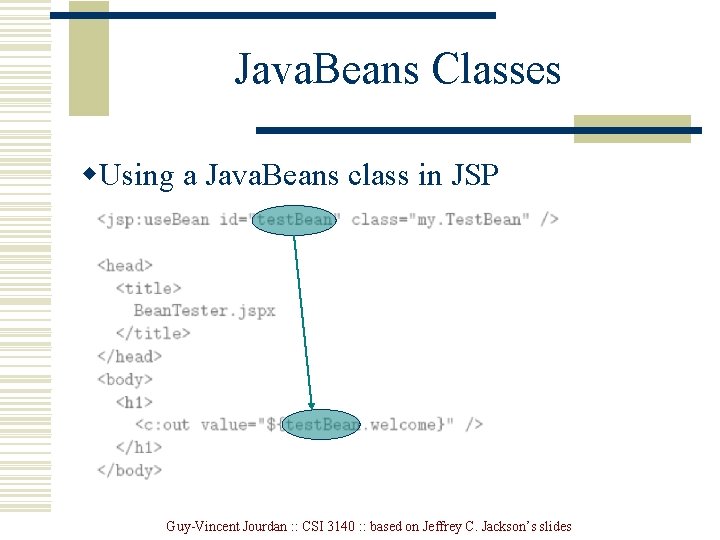 JavaBeans Classes

◆Using a JavaBeans class in JSP

<jsp:useBean id="testBean" class="my.TestBean" />

<head>
  <title>
    BeanTester.jspx
  </title>
</head>
<body>
  <h1>
    <c:out value="${testBean.welcome}" />
  </h1>
</body>

Guy-Vincent Jourdan :: CSI 3140 :: based on Jeffrey C. Jackson's slides